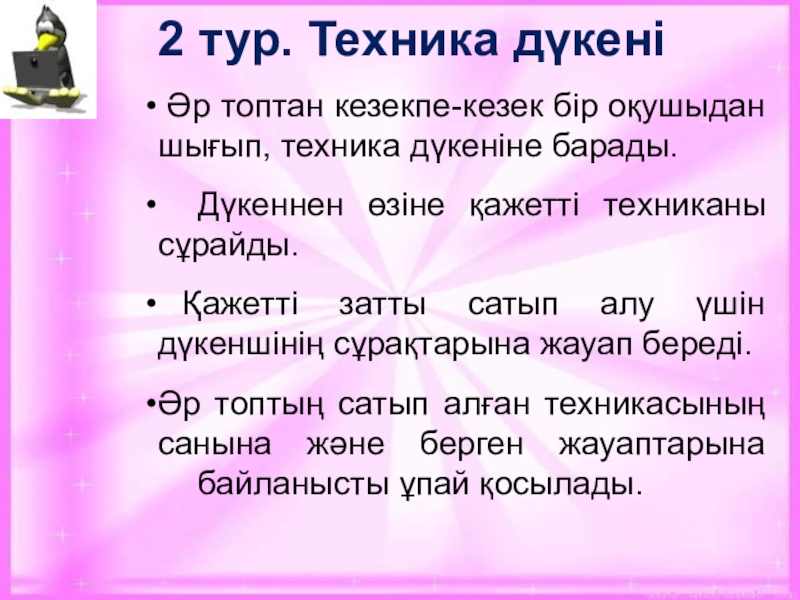 2 тур. Техника дүкені

• Әр топтан кезекпе-кезек бір оқушыдан шығып, техника дүкеніне барады.

• Дүкеннен өзіне қажетті техниканы сұрайды.

• Қажетті затты сатып алу үшін дүкеншінің сұрақтарына жауап береді.

•Әр топтың сатып алған техникасының санына және берген жауаптарына байланысты ұпай қосылады.